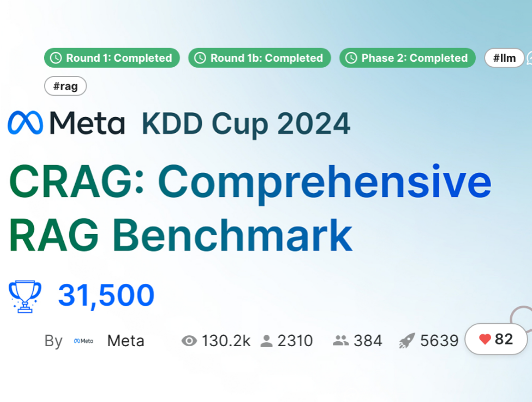 Round 1: Completed Round 1b: Completed Phase 2: Completed #llm

#rag

Meta KDD Cup 2024

CRAG: Comprehensive RAG Benchmark

31,500

By Meta Meta 130.2k 2310 384 5639 82